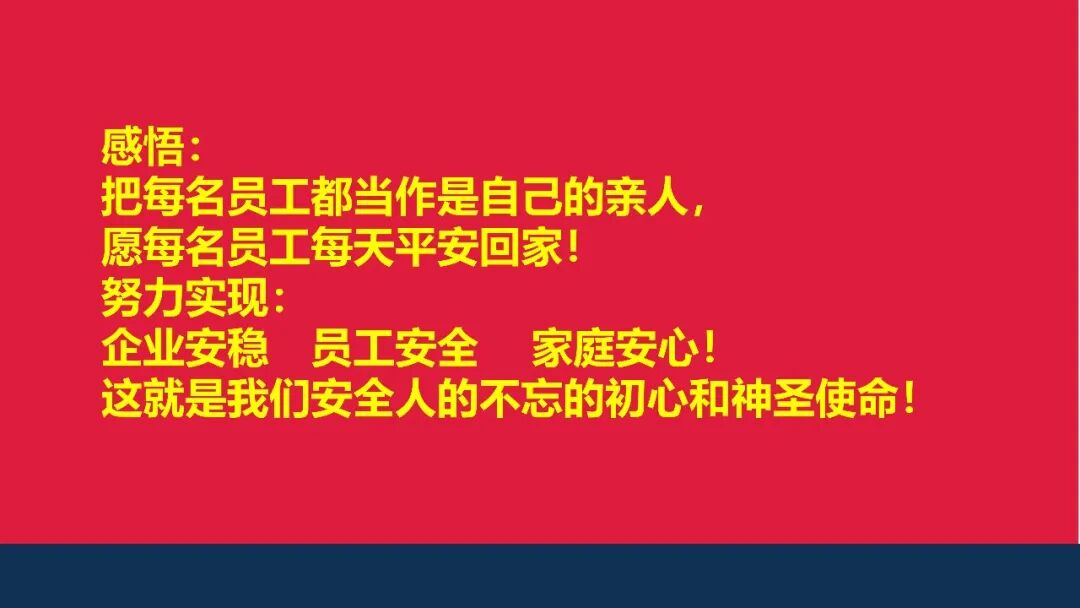 感悟：
把每名员工都当作是自己的亲人，
愿每名员工每天平安回家！
努力实现：
企业安稳　员工安全　家庭安心！
这就是我们安全人的不忘的初心和神圣使命！